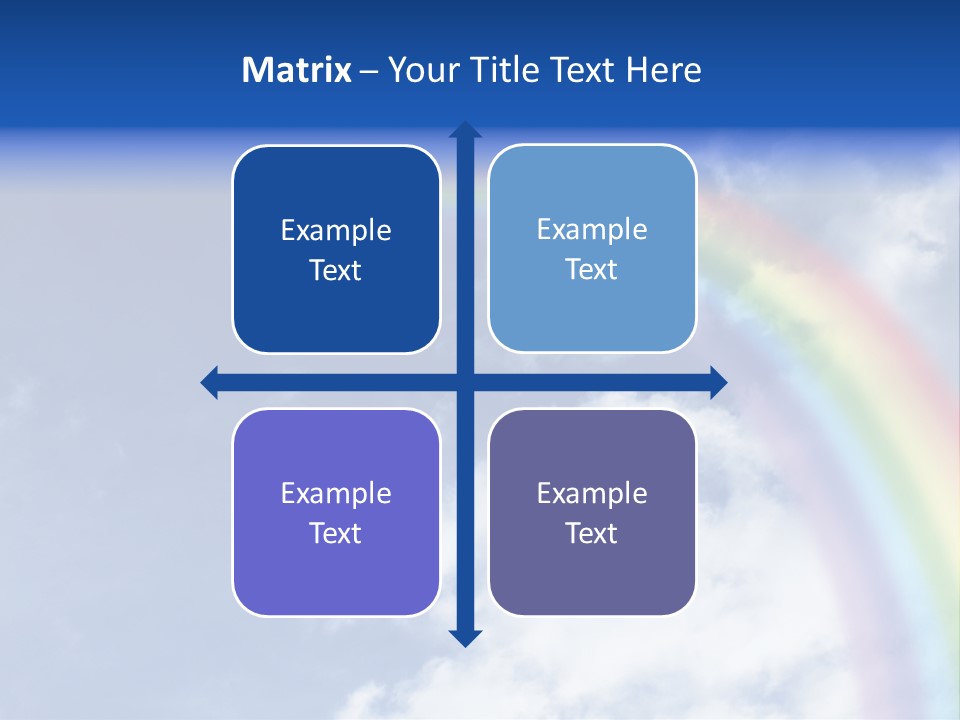 Matrix – Your Title Text Here

Example Text

Example Text

Example Text

Example Text